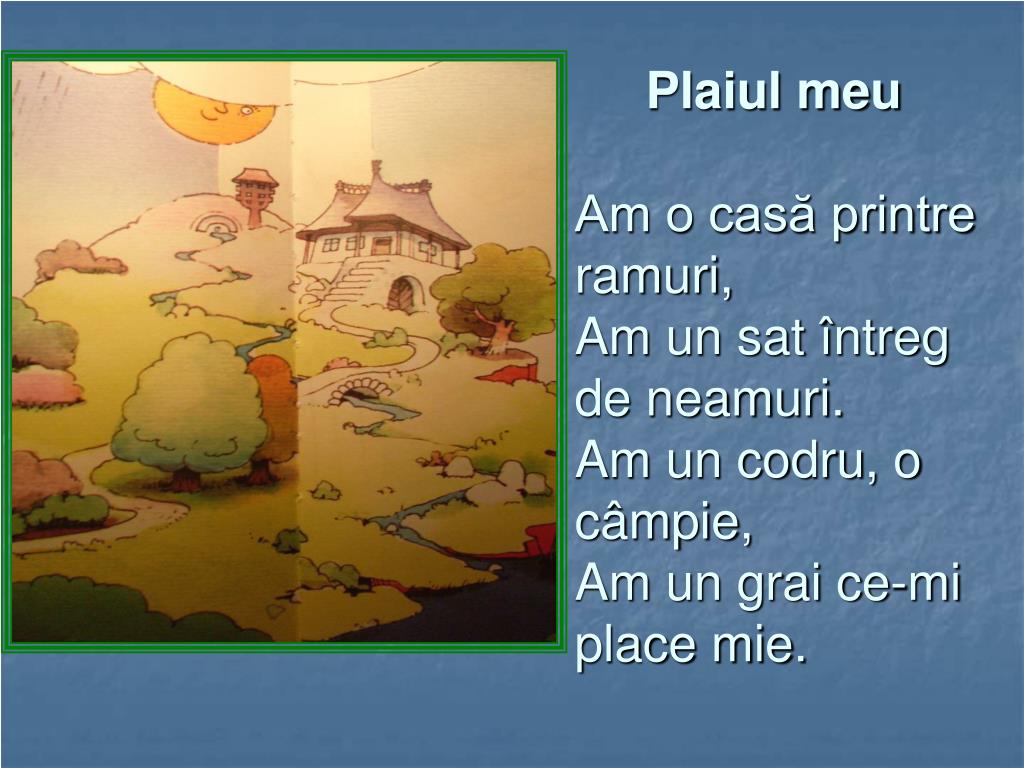 Plaiul meu

Am o casă printre ramuri,
Am un sat întreg de neamuri.
Am un codru, o câmpie,
Am un grai ce-mi place mie.